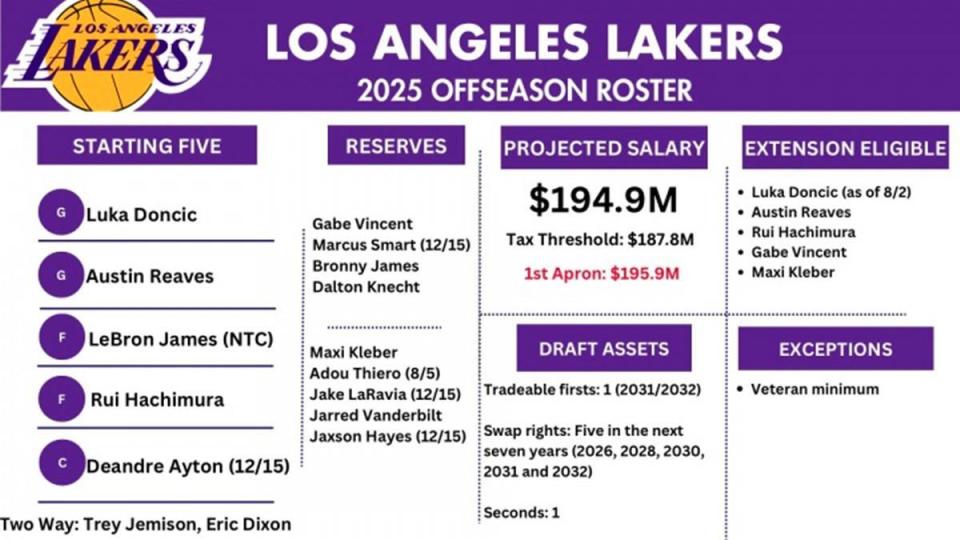 LOS ANGELES LAKERS

LOS ANGELES LAKERS
2025 OFFSEASON ROSTER

STARTING FIVE

G Luka Doncic

G Austin Reaves

F LeBron James (NTC)

F Rui Hachimura

C Deandre Ayton (12/15)

Two Way: Trey Jemison, Eric Dixon

RESERVES

Gabe Vincent
Marcus Smart (12/15)
Bronny James
Dalton Knecht

Maxi Kleber
Adou Thiero (8/5)
Jake LaRavia (12/15)
Jarred Vanderbilt
Jaxson Hayes (12/15)

PROJECTED SALARY

$194.9M

Tax Threshold: $187.8M

1st Apron: $195.9M

DRAFT ASSETS

Tradeable firsts: 1 (2031/2032)

Swap rights: Five in the next seven years (2026, 2028, 2030, 2031 and 2032)

Seconds: 1

EXTENSION ELIGIBLE

• Luka Doncic (as of 8/2)
• Austin Reaves
• Rui Hachimura
• Gabe Vincent
• Maxi Kleber

EXCEPTIONS

• Veteran minimum